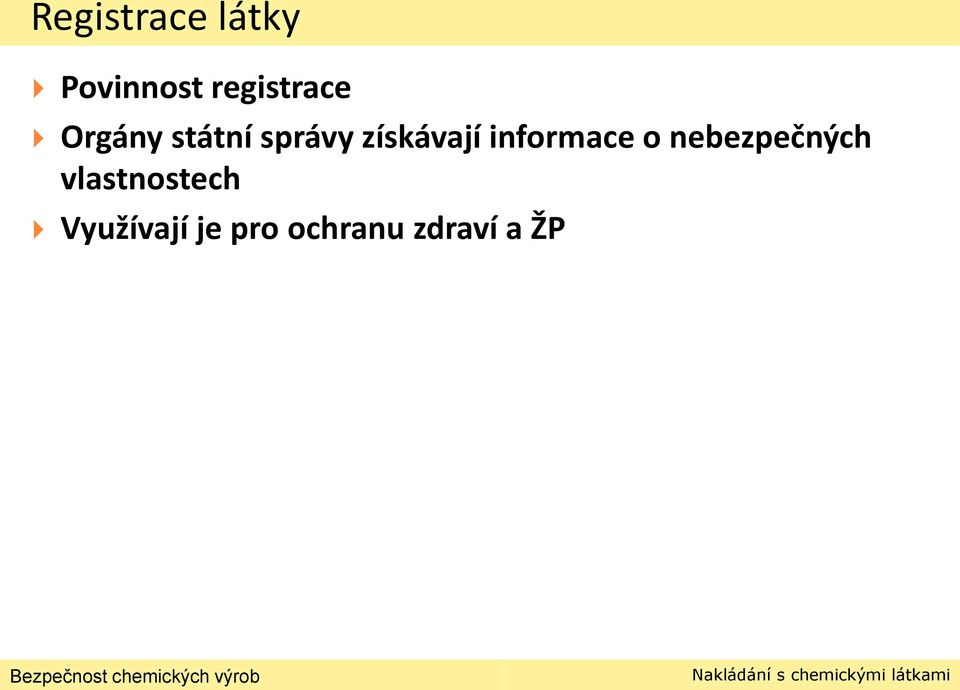 Registrace látky

Povinnost registrace

Orgány státní správy získávají informace o nebezpečných vlastnostech

Využívají je pro ochranu zdraví a ŽP

Bezpečnost chemických výrob

Nakládání s chemickými látkami